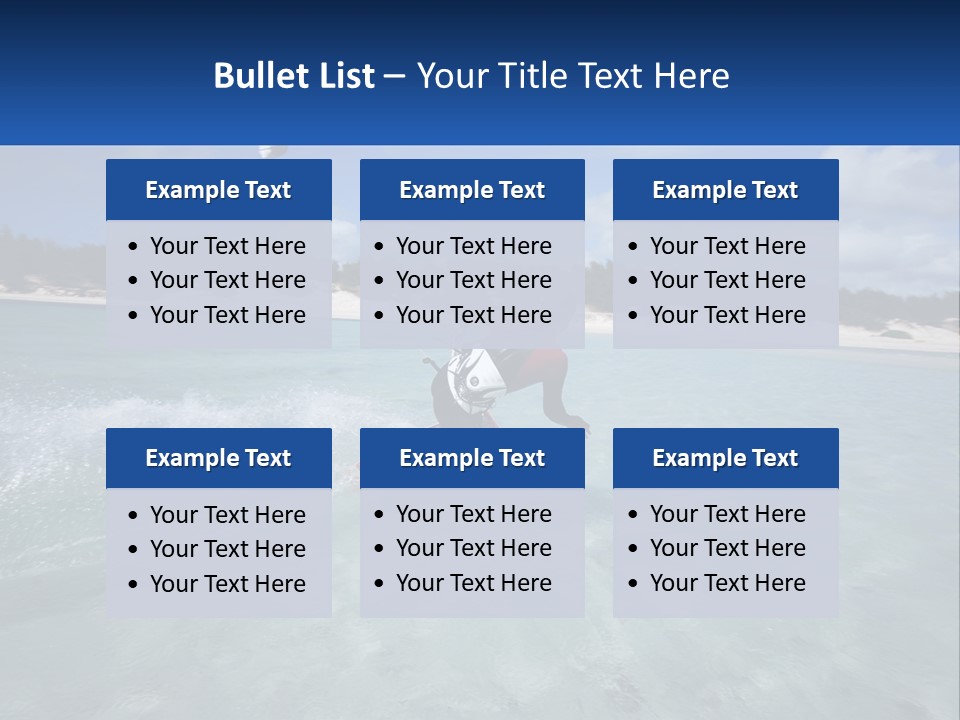 Bullet List – Your Title Text Here

Example Text
• Your Text Here
• Your Text Here
• Your Text Here

Example Text
• Your Text Here
• Your Text Here
• Your Text Here

Example Text
• Your Text Here
• Your Text Here
• Your Text Here

Example Text
• Your Text Here
• Your Text Here
• Your Text Here

Example Text
• Your Text Here
• Your Text Here
• Your Text Here

Example Text
• Your Text Here
• Your Text Here
• Your Text Here